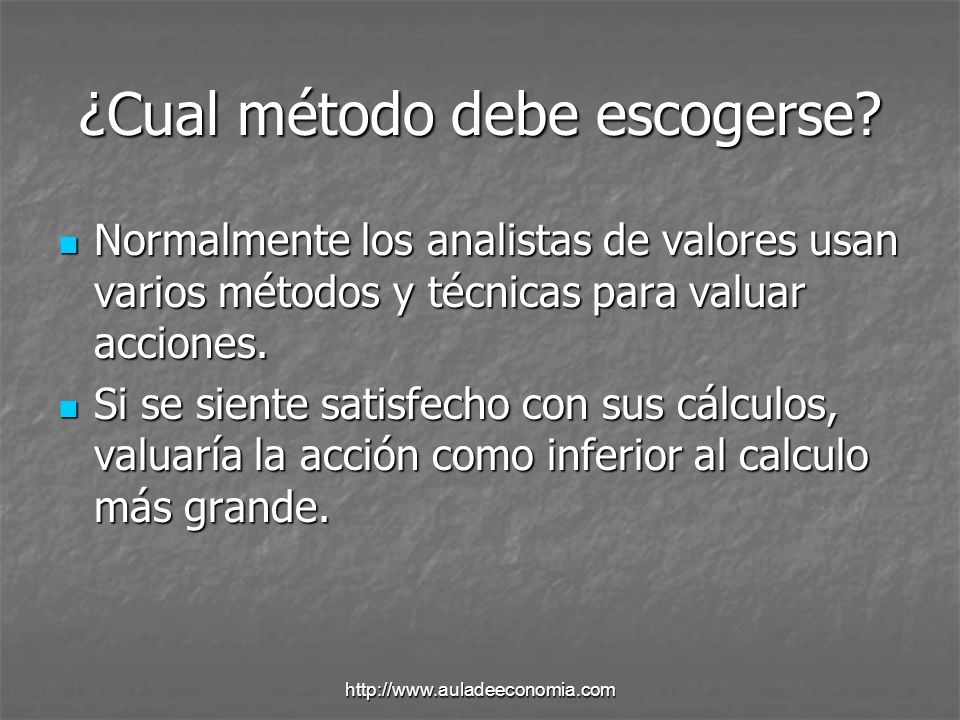 ¿Cual método debe escogerse?

- Normalmente los analistas de valores usan varios métodos y técnicas para valuar acciones.
- Si se siente satisfecho con sus cálculos, valuaría la acción como inferior al calculo más grande.

http://www.auladeeconomia.com